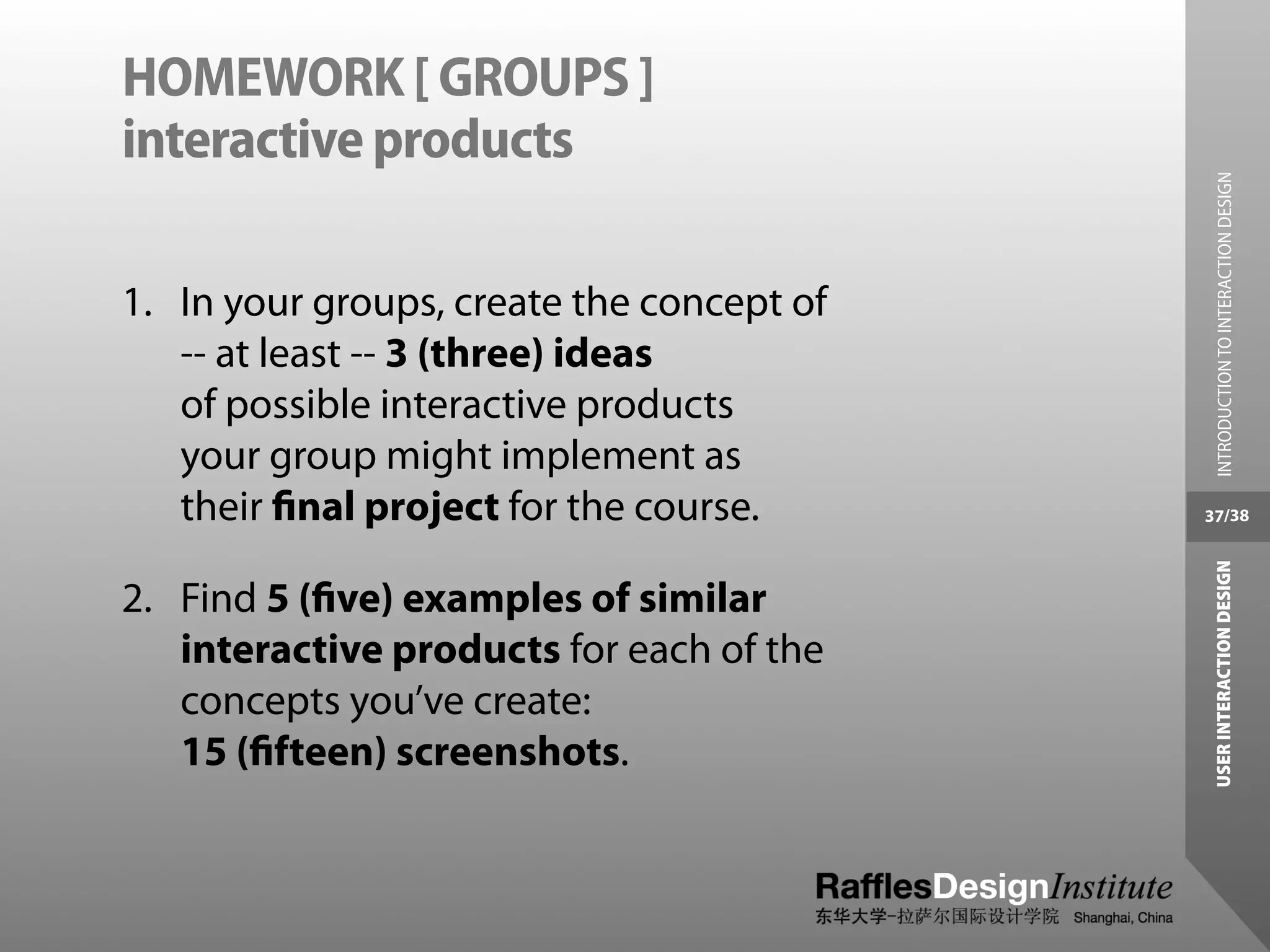 HOMEWORK [ GROUPS ]
interactive products

1. In your groups, create the concept of -- at least -- 3 (three) ideas of possible interactive products your group might implement as their final project for the course.

2. Find 5 (five) examples of similar interactive products for each of the concepts you've create: 15 (fifteen) screenshots.

INTRODUCTION TO INTERACTION DESIGN
37/38
USER INTERACTION DESIGN

RafflesDesignInstitute
东华大学-拉萨尔国际设计学院 Shanghai, China